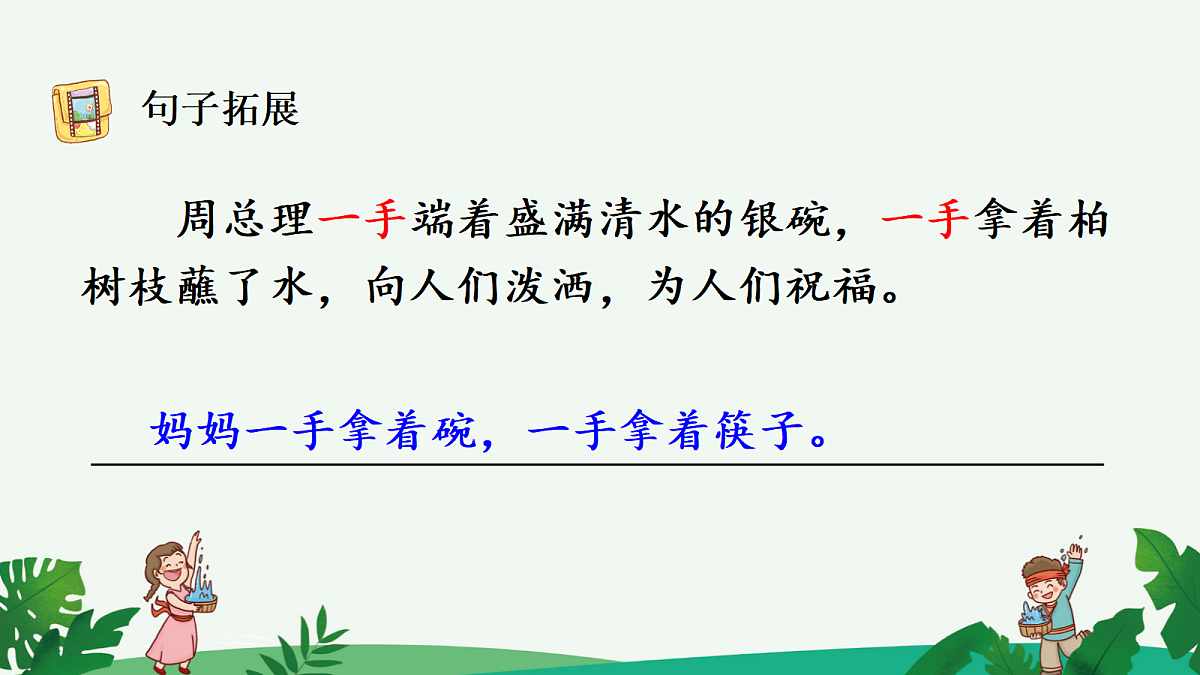 句子拓展

周总理一手端着盛满清水的银碗，一手拿着柏树枝蘸了水，向人们泼洒，为人们祝福。

妈妈一手拿着碗，一手拿着筷子。